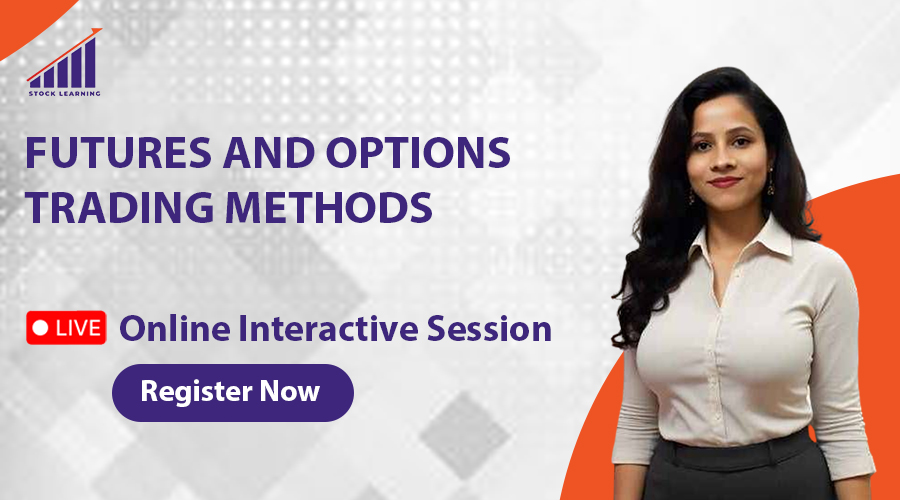 STOCK LEARNING

FUTURES AND OPTIONS TRADING METHODS

LIVE Online Interactive Session

Register Now